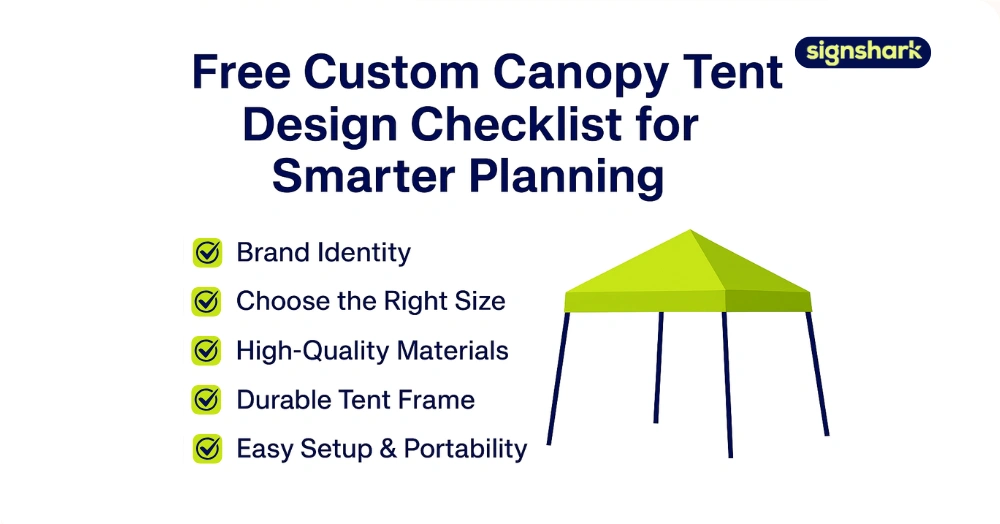 signshark

Free Custom Canopy Tent Design Checklist for Smarter Planning

Brand Identity

Choose the Right Size

High-Quality Materials

Durable Tent Frame

Easy Setup & Portability